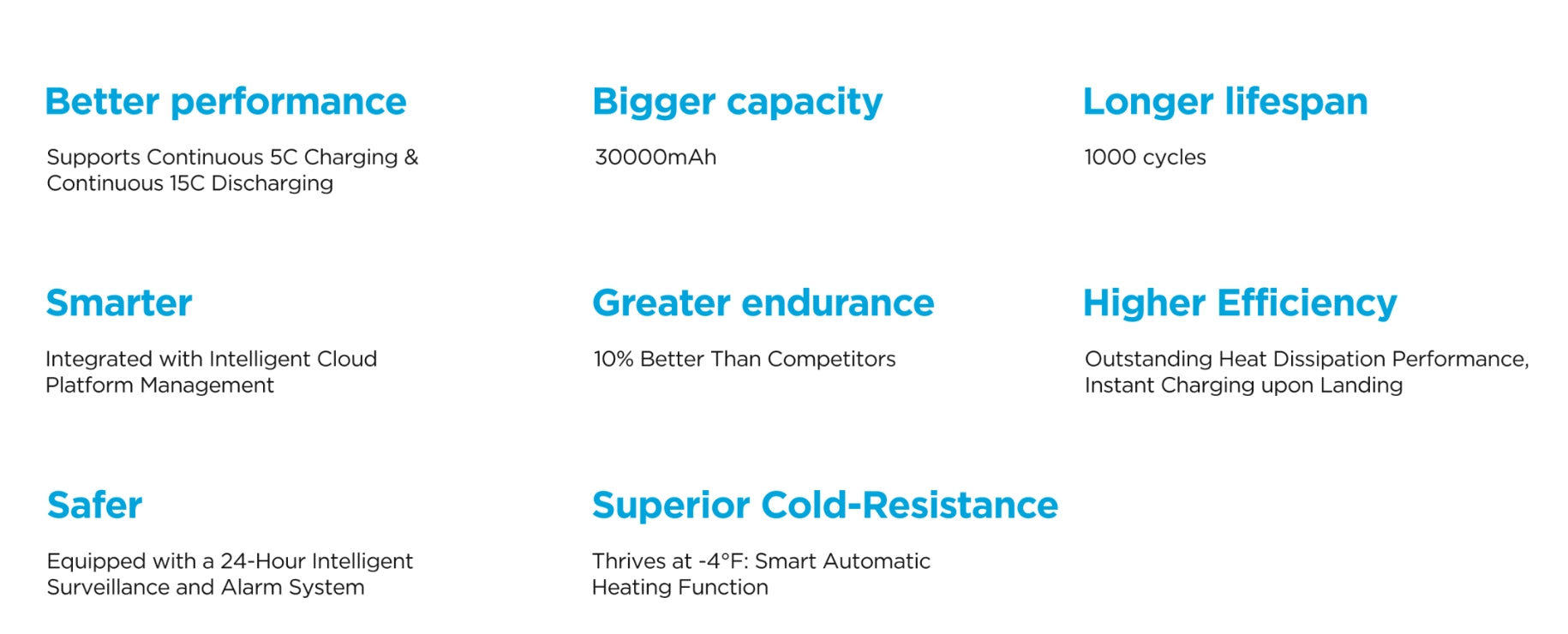 Better performance

Supports Continuous 5C Charging & Continuous 15C Discharging

Bigger capacity

30000mAh

Longer lifespan

1000 cycles

Smarter

Integrated with Intelligent Cloud Platform Management

Greater endurance

10% Better Than Competitors

Higher Efficiency

Outstanding Heat Dissipation Performance, Instant Charging upon Landing

Safer

Equipped with a 24-Hour Intelligent Surveillance and Alarm System

Superior Cold-Resistance

Thrives at -4°F: Smart Automatic Heating Function